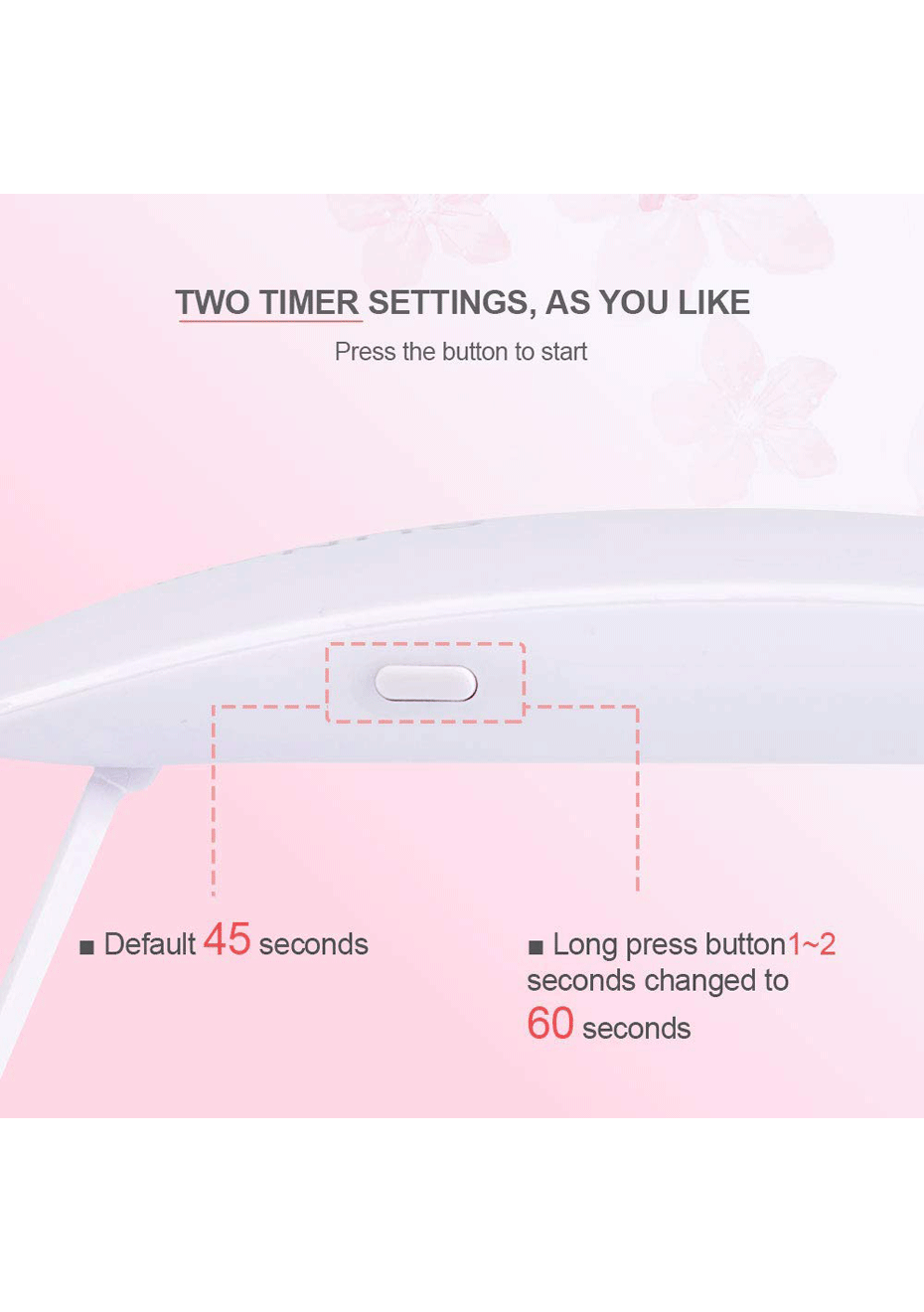 TWO TIMER SETTINGS, AS YOU LIKE

Press the button to start

■ Default 45 seconds

■ Long press button1~2 seconds changed to 60 seconds